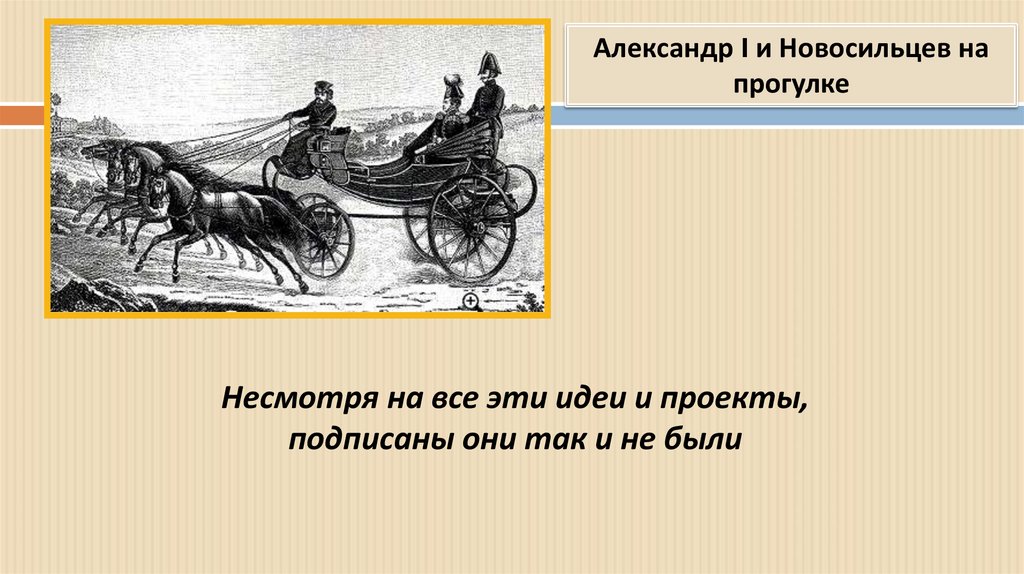 Александр I и Новосильцев на прогулке

Несмотря на все эти идеи и проекты, подписаны они так и не были